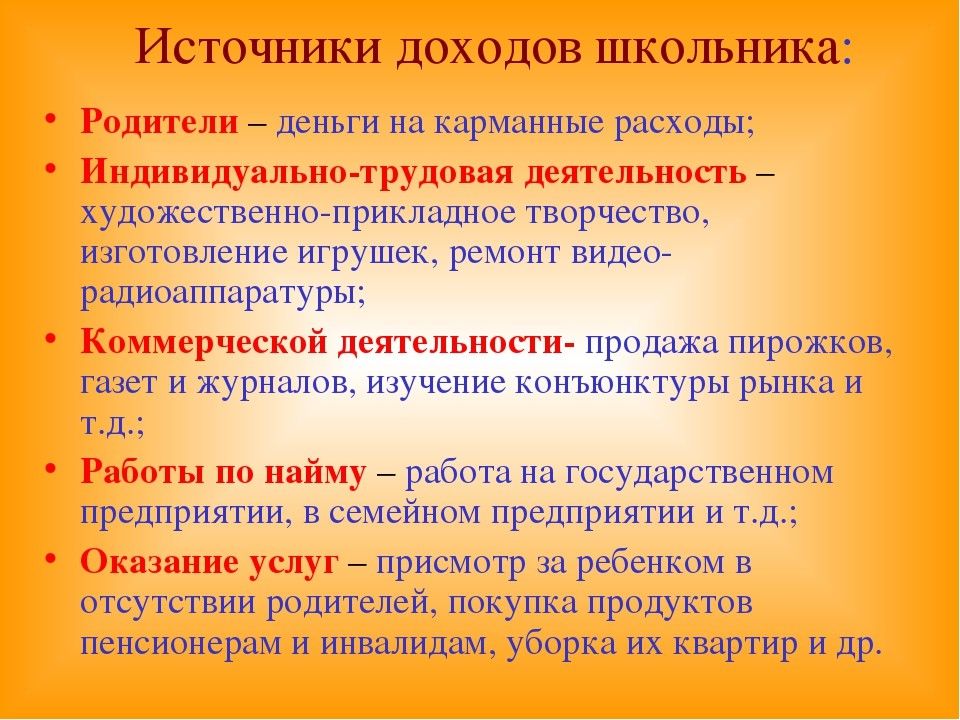 Источники доходов школьника:

• Родители – деньги на карманные расходы;
• Индивидуально-трудовая деятельность – художественно-прикладное творчество, изготовление игрушек, ремонт видео-радиоаппаратуры;
• Коммерческой деятельности- продажа пирожков, газет и журналов, изучение конъюнктуры рынка и т.д.;
• Работы по найму – работа на государственном предприятии, в семейном предприятии и т.д.;
• Оказание услуг – присмотр за ребенком в отсутствии родителей, покупка продуктов пенсионерам и инвалидам, уборка их квартир и др.